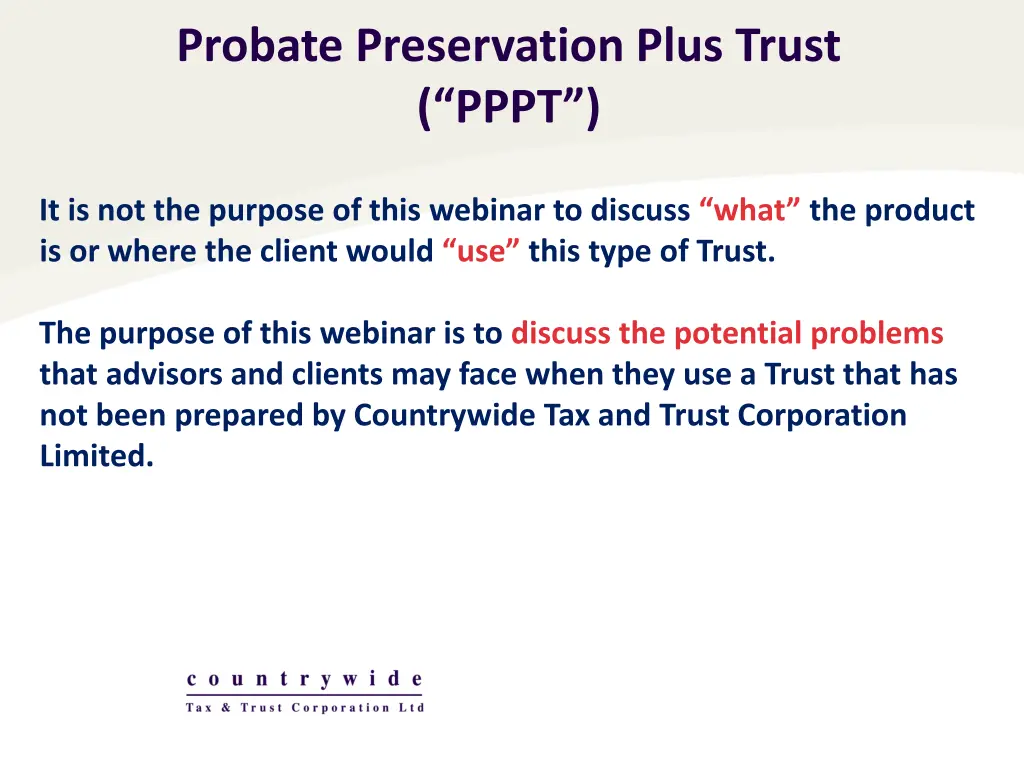 Probate Preservation Plus Trust (“PPPT”)

It is not the purpose of this webinar to discuss “what” the product is or where the client would “use” this type of Trust.

The purpose of this webinar is to discuss the potential problems that advisors and clients may face when they use a Trust that has not been prepared by Countrywide Tax and Trust Corporation Limited.

countrywide
Tax & Trust Corporation Ltd